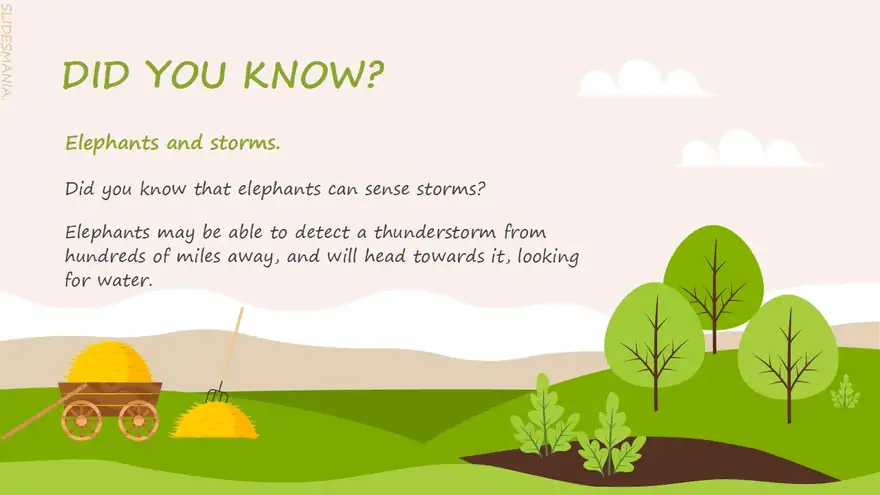 DID YOU KNOW?

Elephants and storms.

Did you know that elephants can sense storms?

Elephants may be able to detect a thunderstorm from hundreds of miles away, and will head towards it, looking for water.

SLIDESMANIA.